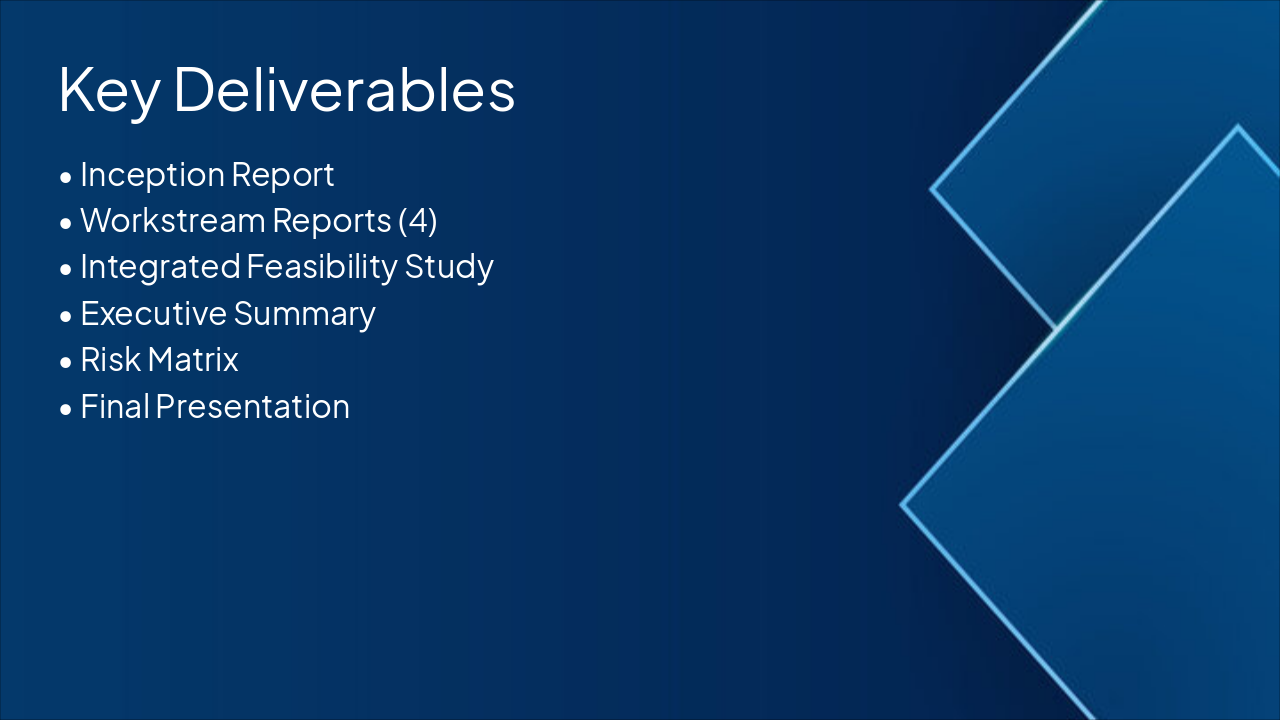 Key Deliverables

• Inception Report
• Workstream Reports (4)
• Integrated Feasibility Study
• Executive Summary
• Risk Matrix
• Final Presentation